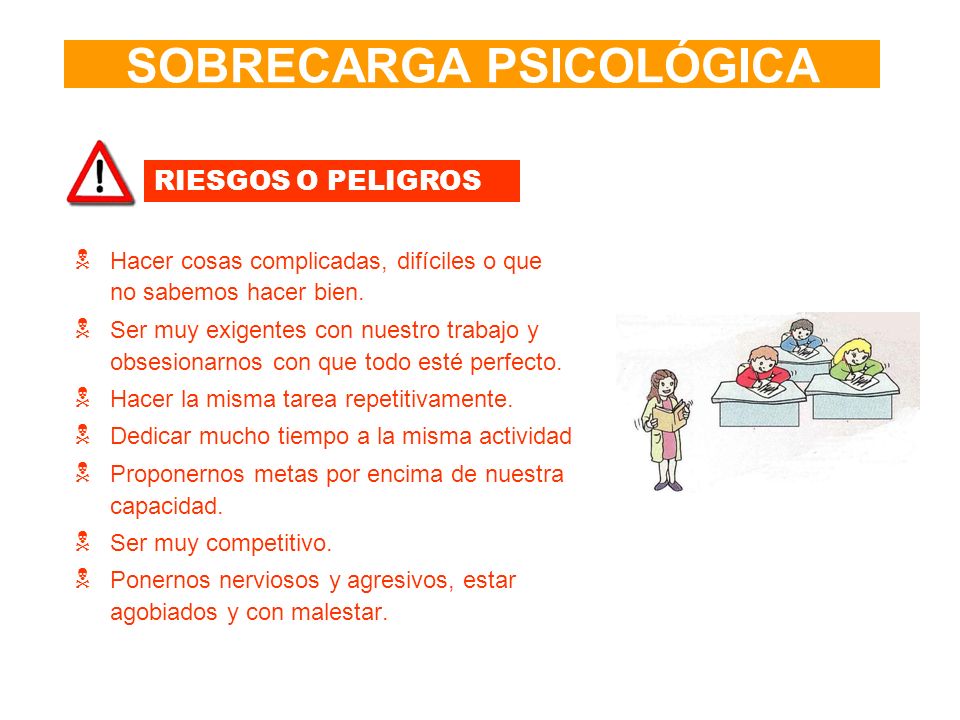 SOBRECARGA PSICOLÓGICA

RIESGOS O PELIGROS

Hacer cosas complicadas, difíciles o que no sabemos hacer bien.

Ser muy exigentes con nuestro trabajo y obsesionarnos con que todo esté perfecto.

Hacer la misma tarea repetitivamente.

Dedicar mucho tiempo a la misma actividad

Proponernos metas por encima de nuestra capacidad.

Ser muy competitivo.

Ponernos nerviosos y agresivos, estar agobiados y con malestar.